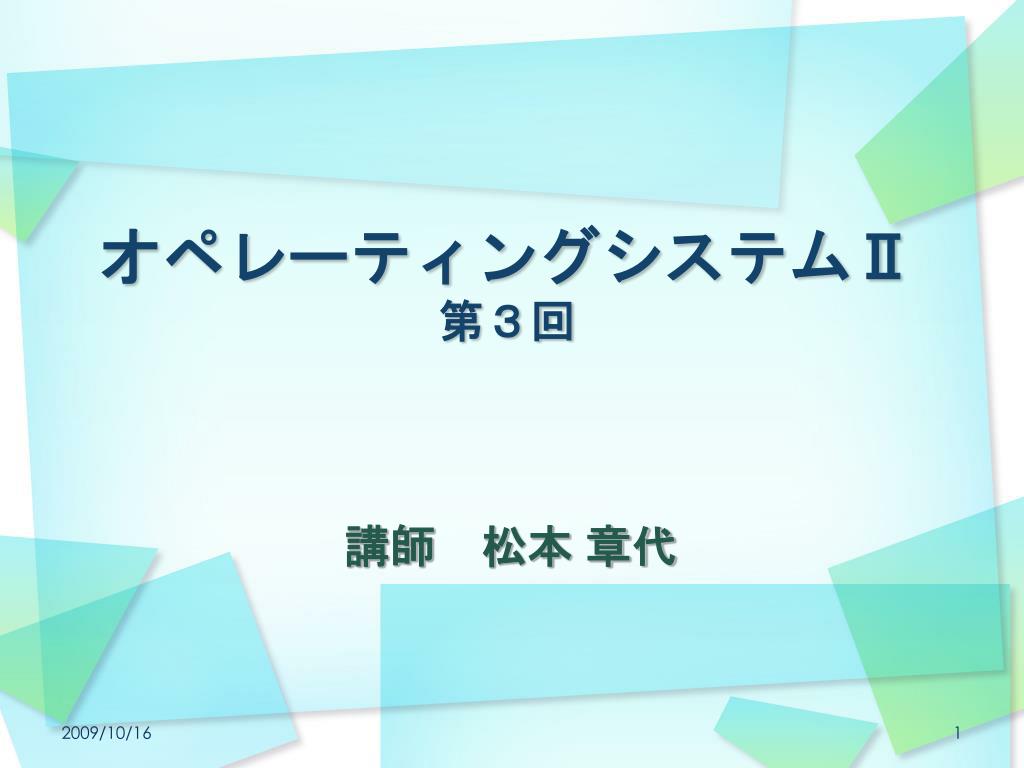 オペレーティングシステムⅡ
第３回

講師　松本 章代

2009/10/16

1